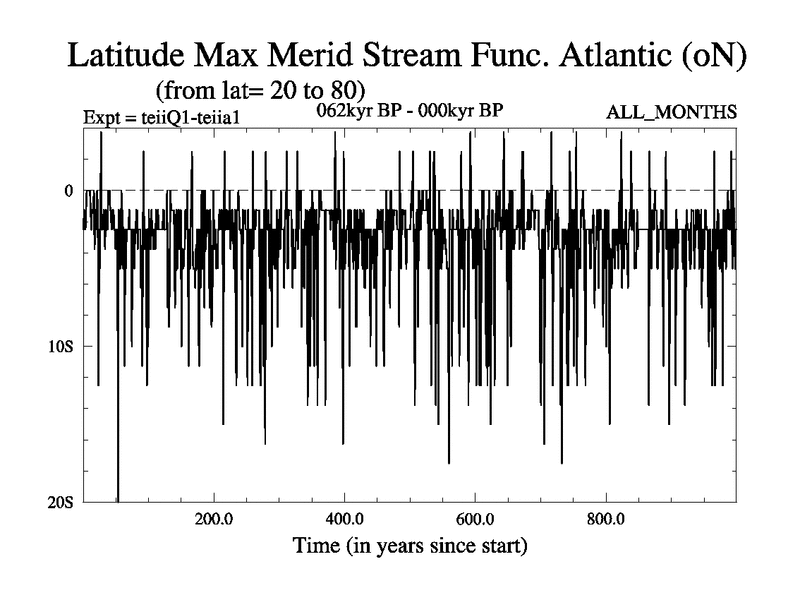 Latitude Max Merid Stream Func. Atlantic (oN)
(from lat= 20 to 80)

Expt = teiiQ1-teiia1
062kyr BP - 000kyr BP
ALL_MONTHS

0
10S
20S

200.0
400.0
600.0
800.0

Time (in years since start)